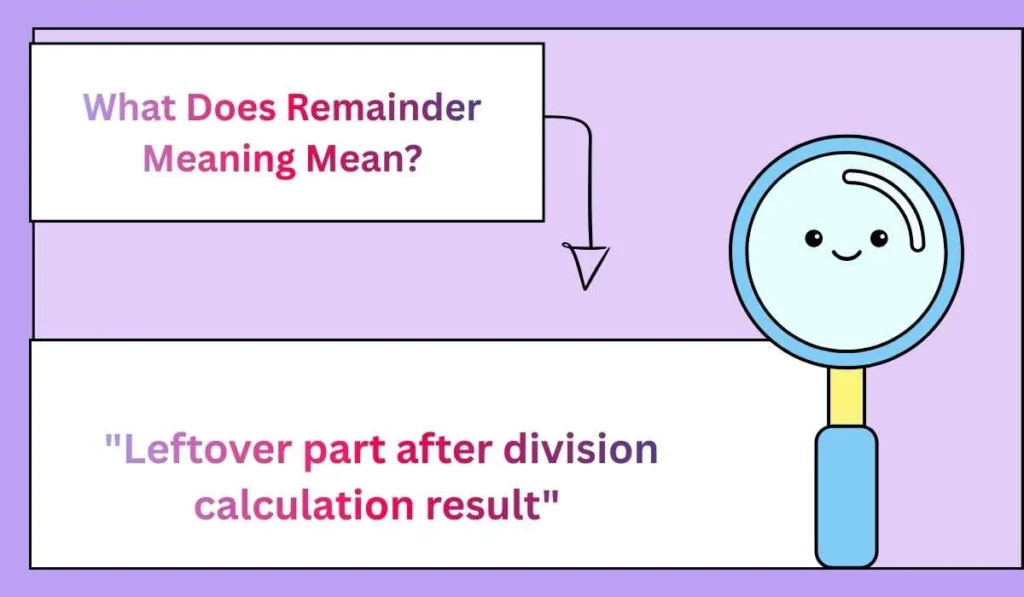 What Does Remainder Meaning Mean?

"Leftover part after division calculation result"